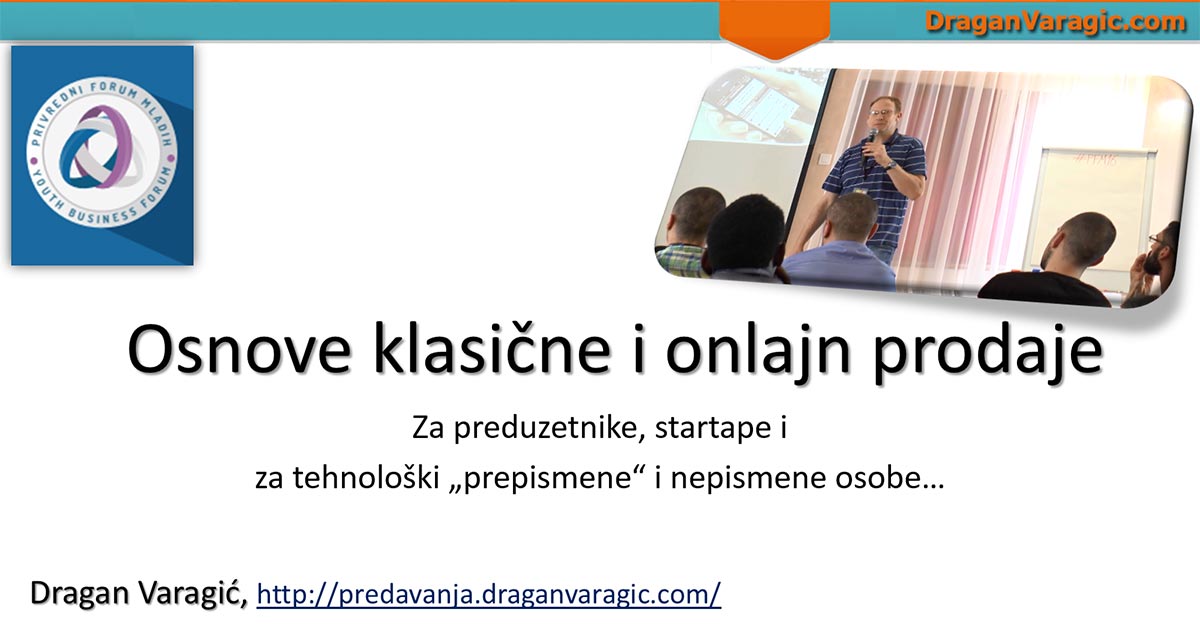 DraganVaragic.com

PRIVREDNI FORUM MLADIH
YOUTH BUSINESS FORUM

Osnove klasične i onlajn prodaje

Za preduzetnike, startape i
za tehnološki „prepismene“ i nepismene osobe…

Dragan Varagić, http://predavanja.draganvaragic.com/